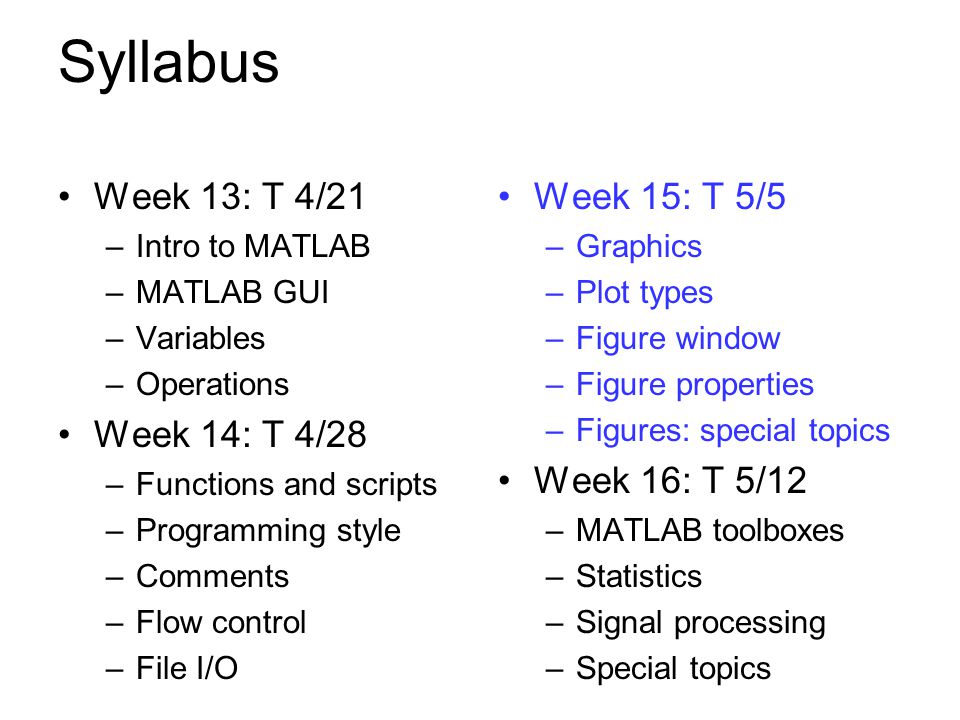 Syllabus

• Week 13: T 4/21
– Intro to MATLAB
– MATLAB GUI
– Variables
– Operations
• Week 14: T 4/28
– Functions and scripts
– Programming style
– Comments
– Flow control
– File I/O

• Week 15: T 5/5
– Graphics
– Plot types
– Figure window
– Figure properties
– Figures: special topics
• Week 16: T 5/12
– MATLAB toolboxes
– Statistics
– Signal processing
– Special topics